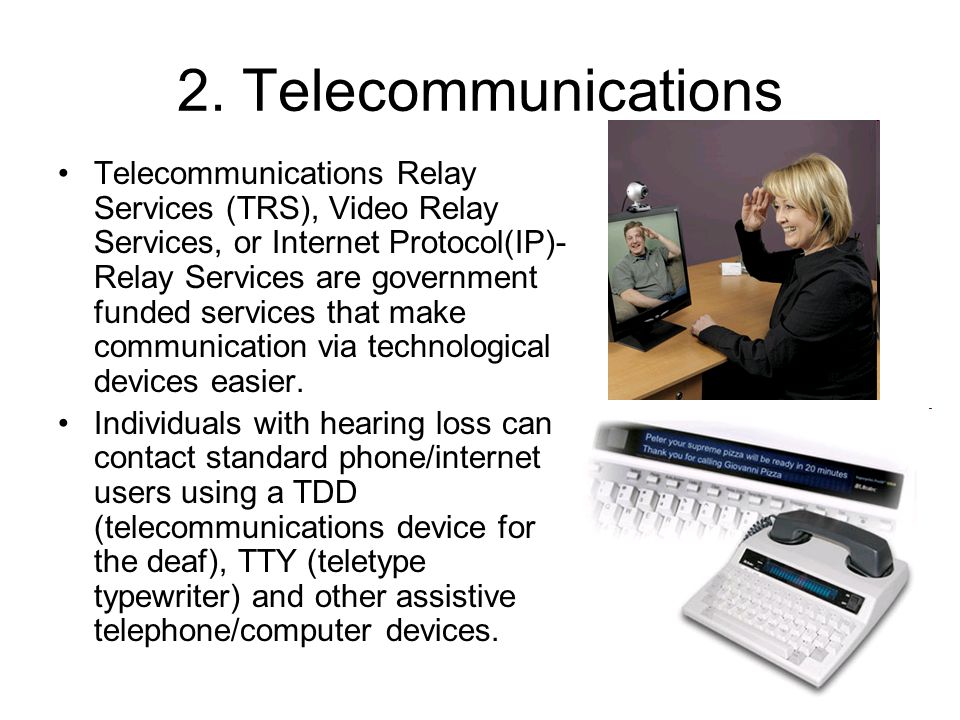 2. Telecommunications

• Telecommunications Relay Services (TRS), Video Relay Services, or Internet Protocol(IP)-Relay Services are government funded services that make communication via technological devices easier.

• Individuals with hearing loss can contact standard phone/internet users using a TDD (telecommunications device for the deaf), TTY (teletype typewriter) and other assistive telephone/computer devices.

Peter your supreme pizza will be ready in 20 minutes
Thank you for calling Giovanni Pizza